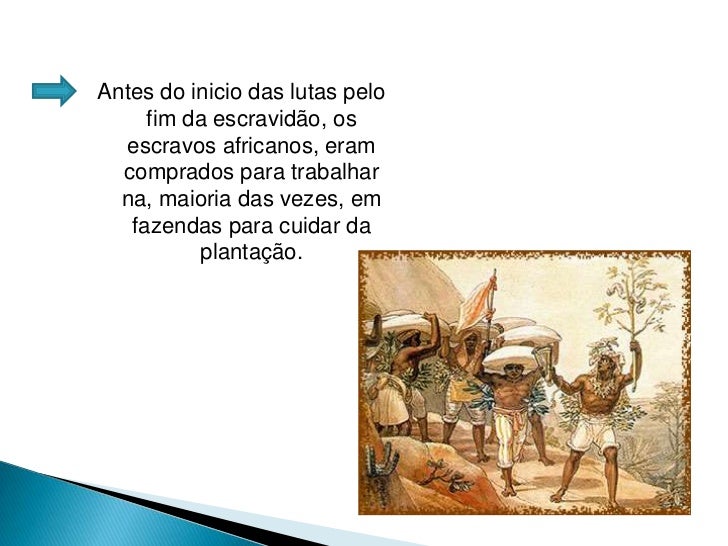 Antes do inicio das lutas pelo fim da escravidão, os escravos africanos, eram comprados para trabalhar na, maioria das vezes, em fazendas para cuidar da plantação.